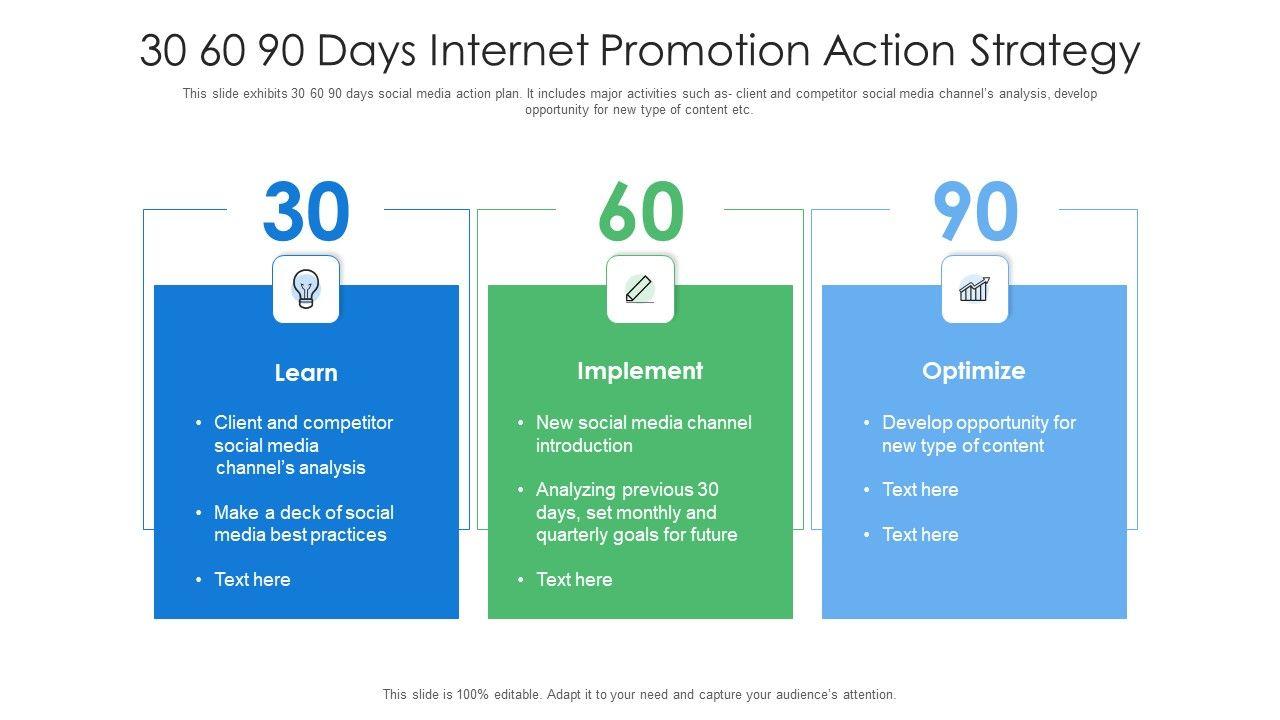 30 60 90 Days Internet Promotion Action Strategy

This slide exhibits 30 60 90 days social media action plan. It includes major activities such as- client and competitor social media channel's analysis, develop opportunity for new type of content etc.

30

Learn

• Client and competitor social media channel's analysis

• Make a deck of social media best practices

• Text here

60

Implement

• New social media channel introduction

• Analyzing previous 30 days, set monthly and quarterly goals for future

• Text here

90

Optimize

• Develop opportunity for new type of content

• Text here

• Text here

This slide is 100% editable. Adapt it to your need and capture your audience's attention.